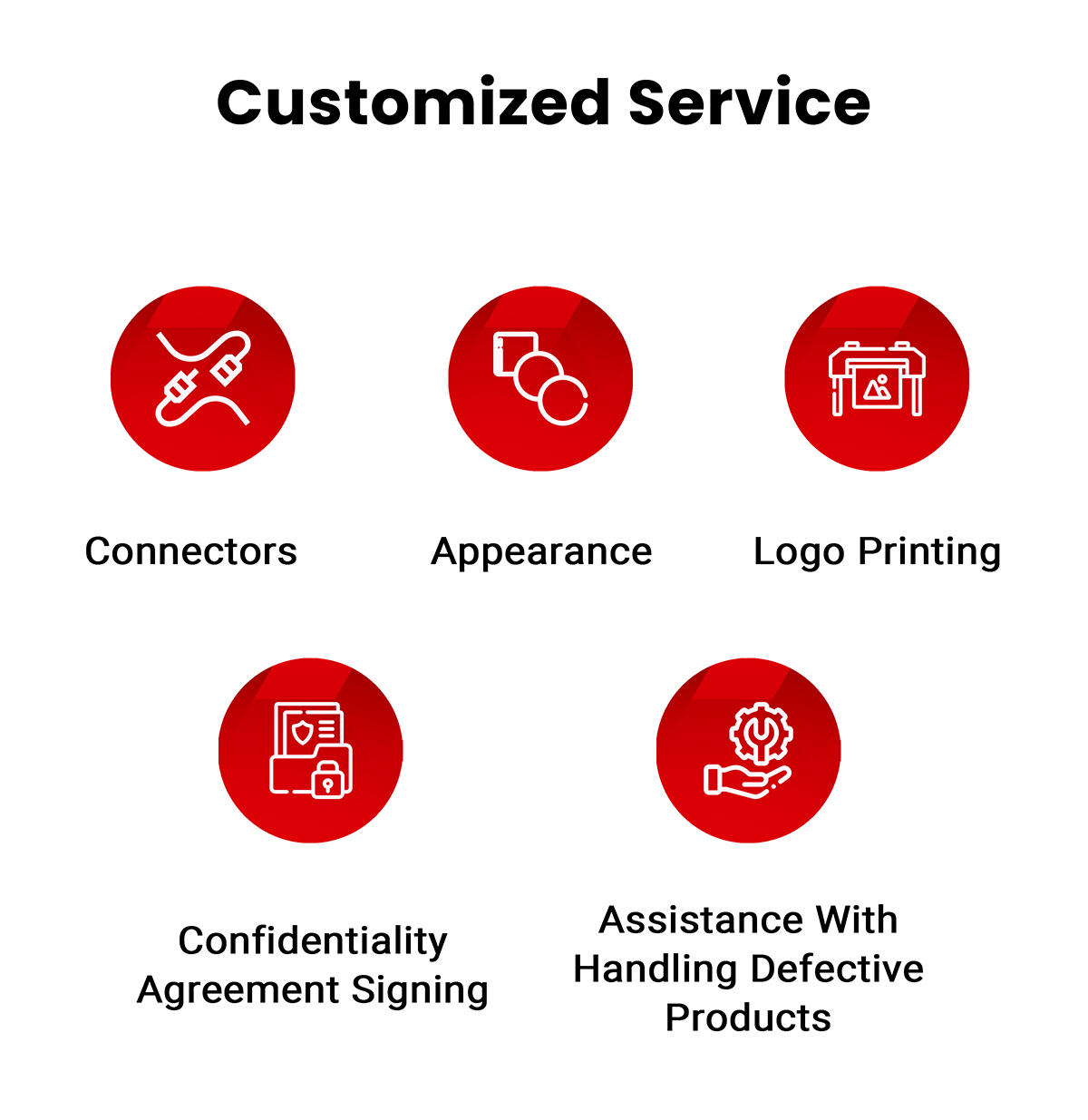 Customized Service

Connectors

Appearance

Logo Printing

Confidentiality Agreement Signing

Assistance With Handling Defective Products